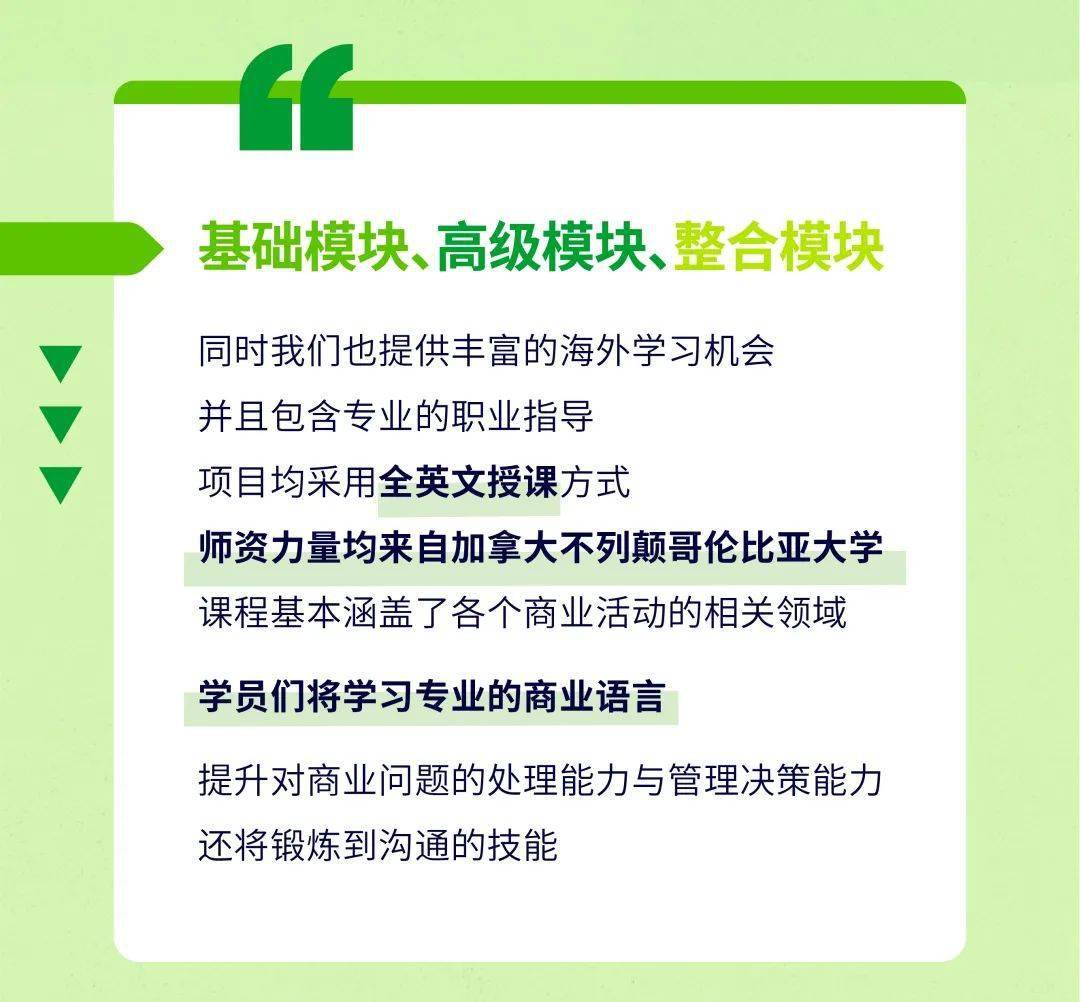 基础模块、高级模块、整合模块

同时我们也提供丰富的海外学习机会
并且包含专业的职业指导
项目均采用全英文授课方式
师资力量均来自加拿大不列颠哥伦比亚大学
课程基本涵盖了各个商业活动的相关领域

学员们将学习专业的商业语言

提升对商业问题的处理能力与管理决策能力
还将锻炼到沟通的技能